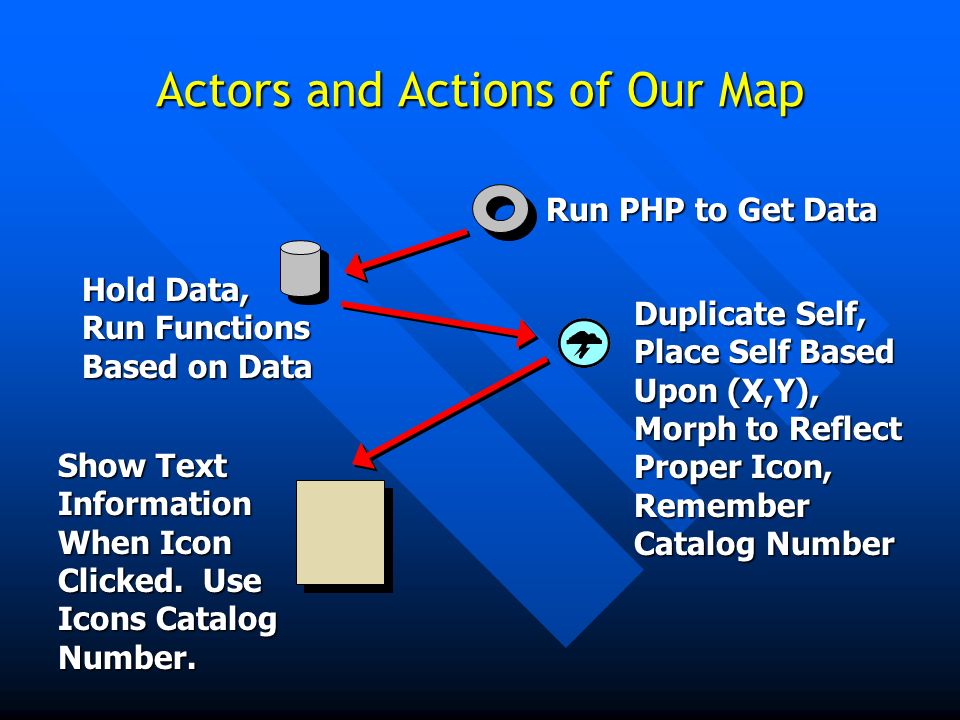 Actors and Actions of Our Map

Run PHP to Get Data

Hold Data, Run Functions Based on Data

Duplicate Self, Place Self Based Upon (X,Y), Morph to Reflect Proper Icon, Remember Catalog Number

Show Text Information When Icon Clicked. Use Icons Catalog Number.